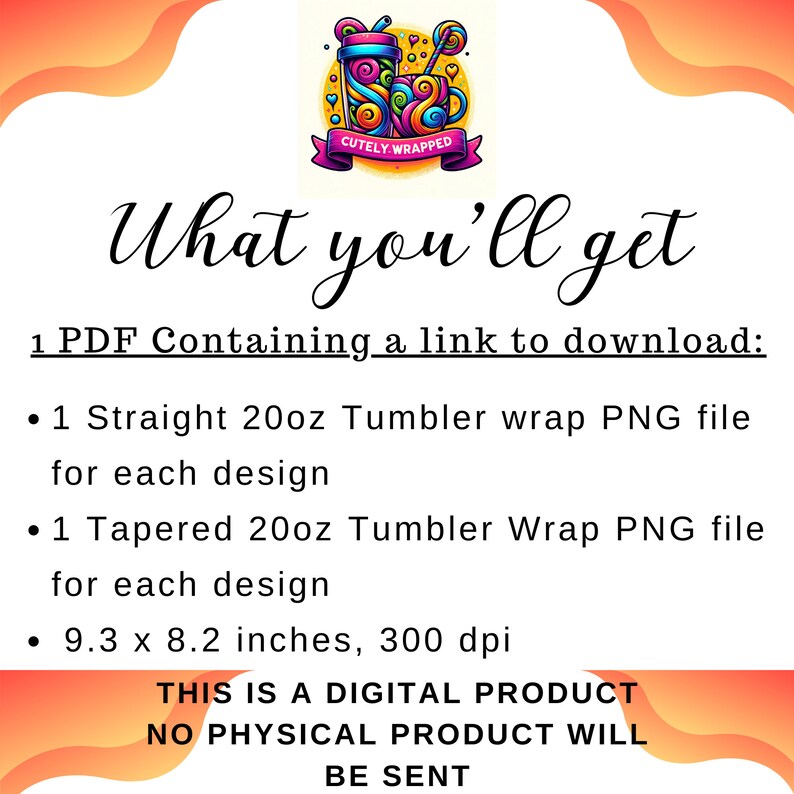 CUTELY WRAPPED

What you'll get

1 PDF Containing a link to download:

• 1 Straight 20oz Tumbler wrap PNG file for each design
• 1 Tapered 20oz Tumbler Wrap PNG file for each design
• 9.3 x 8.2 inches, 300 dpi

THIS IS A DIGITAL PRODUCT
NO PHYSICAL PRODUCT WILL BE SENT